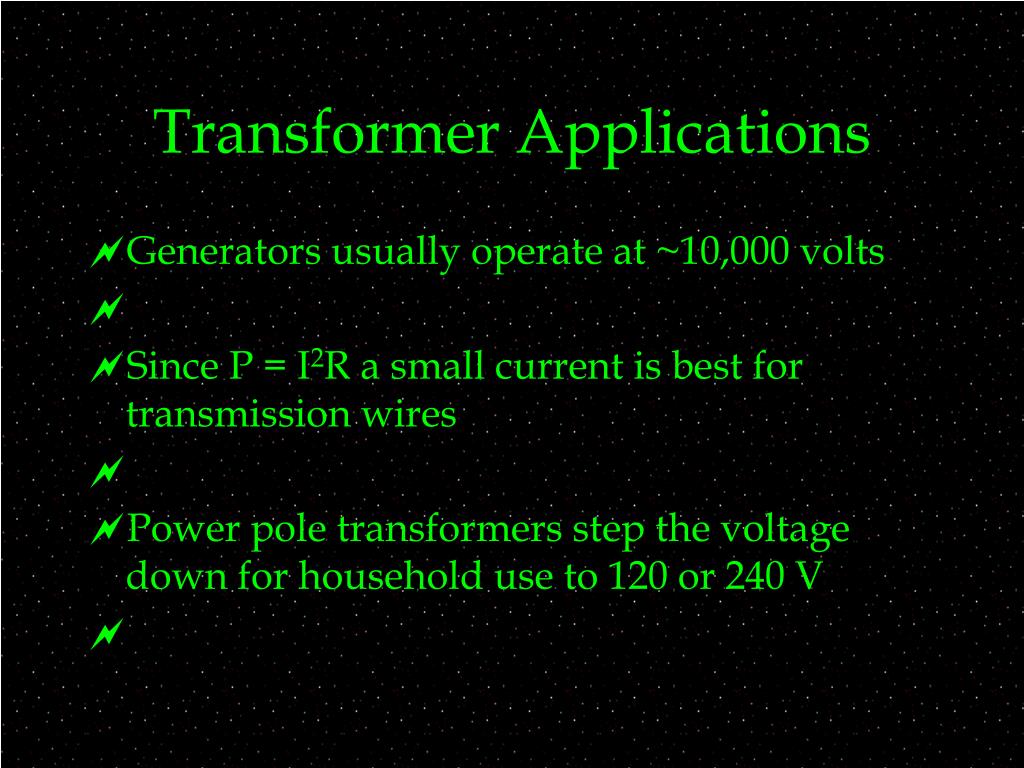 Transformer Applications

Generators usually operate at ~10,000 volts

Since $P = I^2R$ a small current is best for transmission wires

Power pole transformers step the voltage down for household use to 120 or 240 V